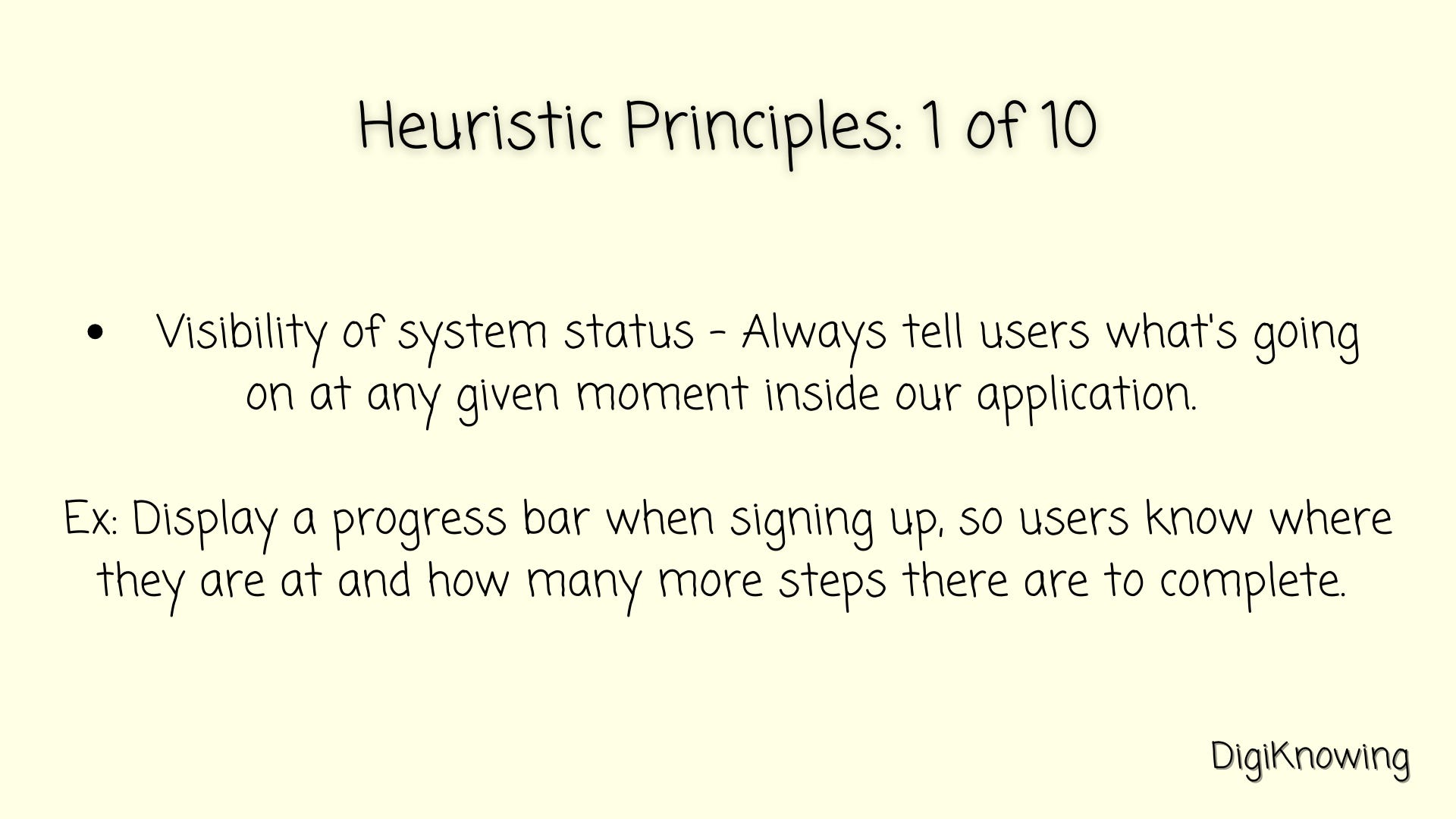 Heuristic Principles: 1 of 10

• Visibility of system status - Always tell users what's going on at any given moment inside our application.

Ex: Display a progress bar when signing up, so users know where they are at and how many more steps there are to complete.

DigiKnowing